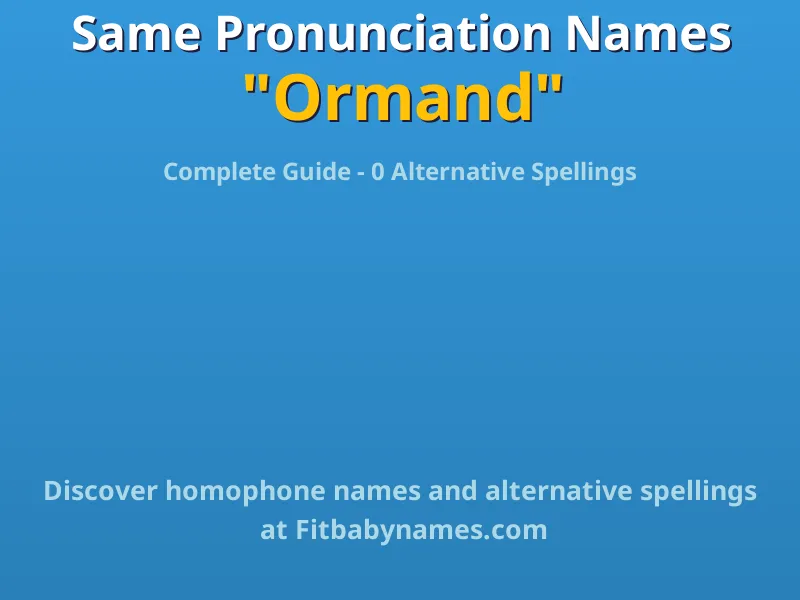 Same Pronunciation Names
"Ormand"

Complete Guide - 0 Alternative Spellings

Discover homophone names and alternative spellings at Fitbabynames.com